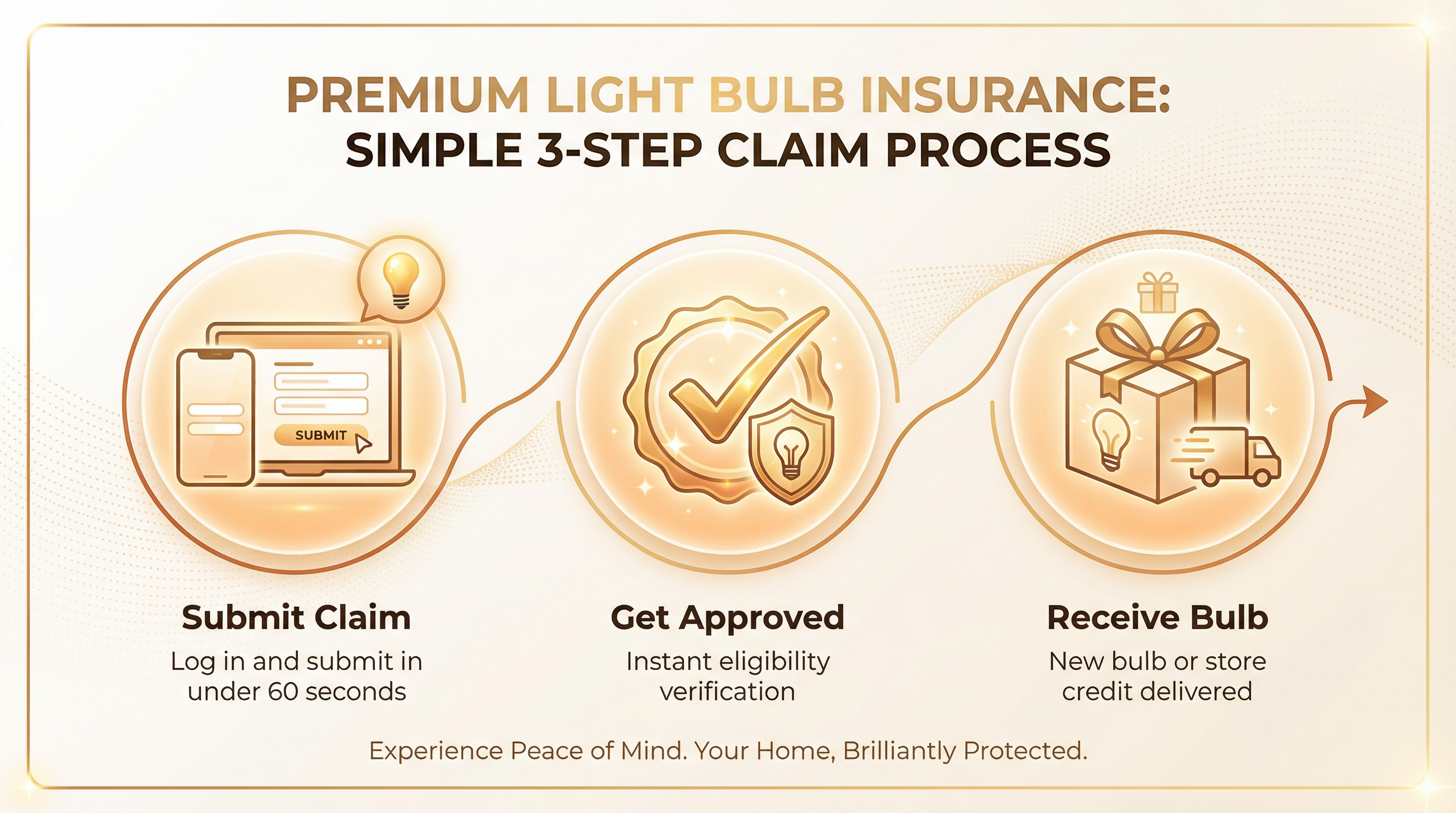 PREMIUM LIGHT BULB INSURANCE:
SIMPLE 3-STEP CLAIM PROCESS

SUBMIT

Submit Claim
Log in and submit in under 60 seconds

Get Approved
Instant eligibility verification

Receive Bulb
New bulb or store credit delivered

Experience Peace of Mind. Your Home, Brilliantly Protected.